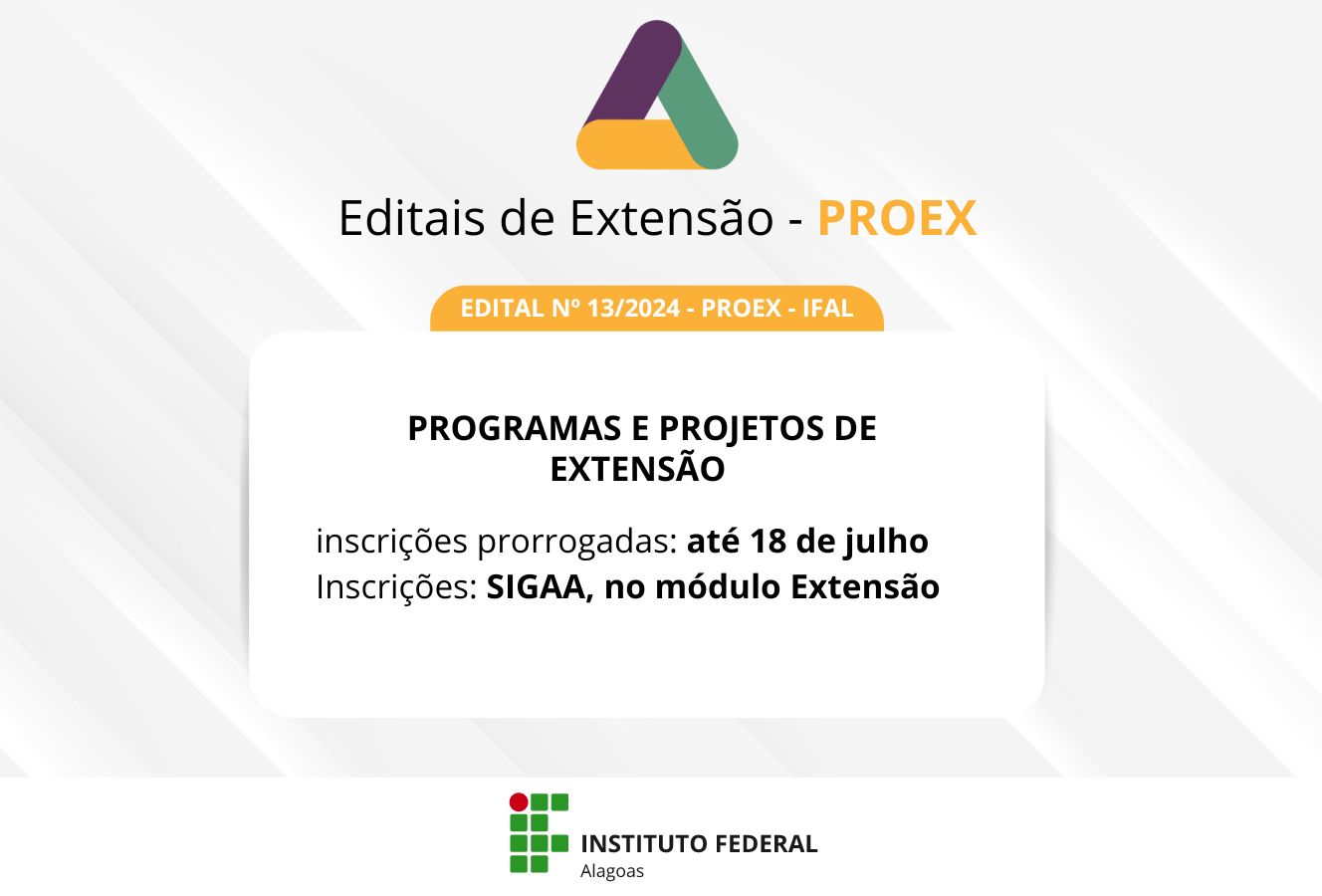 Editais de Extensão - PROEX

EDITAL Nº 13/2024 - PROEX - IFAL

PROGRAMAS E PROJETOS DE EXTENSÃO

inscrições prorrogadas: até 18 de julho
Inscrições: SIGAA, no módulo Extensão

INSTITUTO FEDERAL
Alagoas